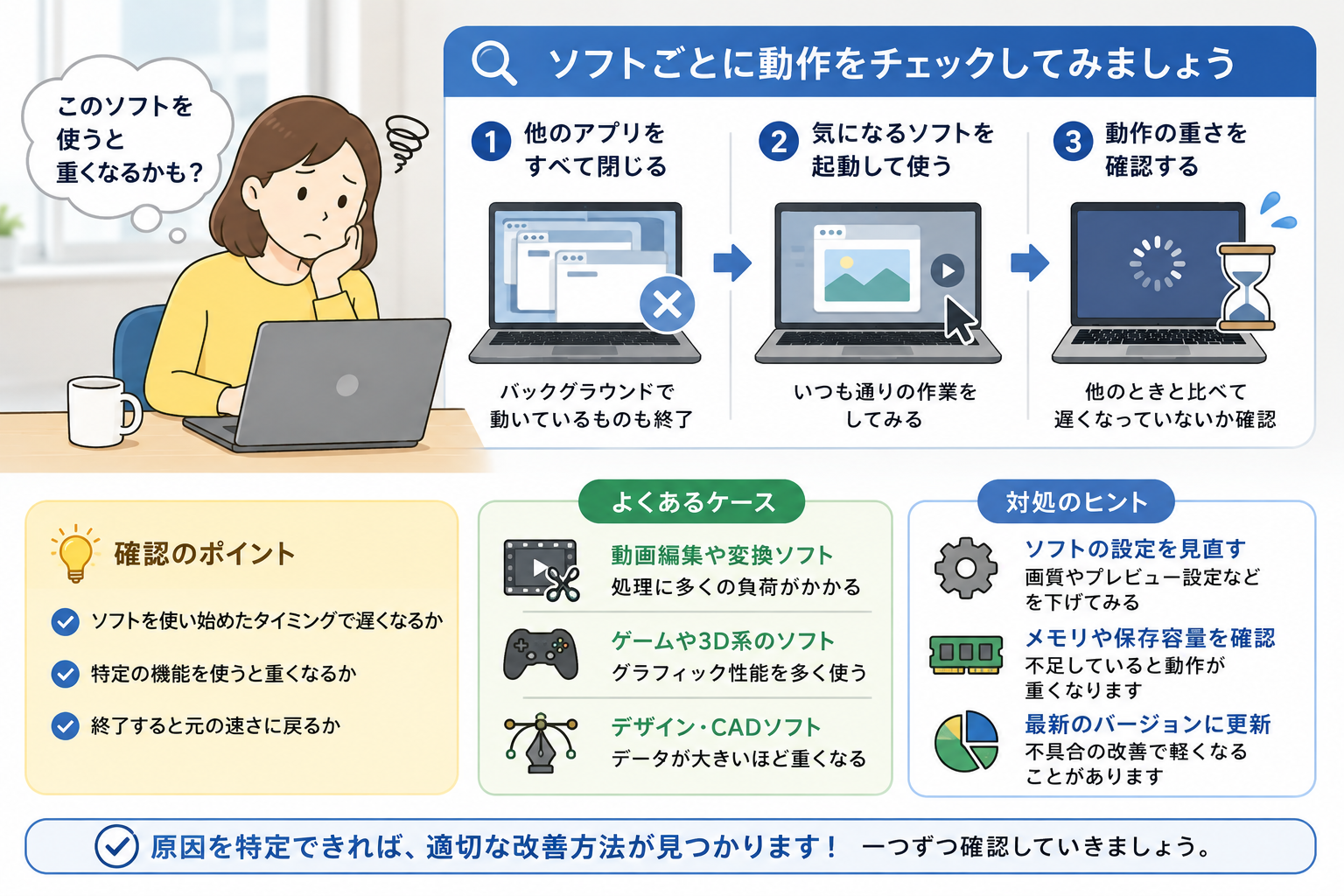 このソフトを使うと重くなるかも？

ソフトごとに動作をチェックしてみましょう

1 他のアプリをすべて閉じる

バックグラウンドで動いているものも終了

2 気になるソフトを起動して使う

いつも通りの作業をしてみる

3 動作の重さを確認する

他のときと比べて遅くなっていないか確認

確認のポイント

ソフトを使い始めたタイミングで遅くなるか

特定の機能を使うと重くなるか

終了すると元の速さに戻るか

よくあるケース

動画編集や変換ソフト
処理に多くの負荷がかかる

ゲームや3D系のソフト
グラフィック性能を多く使う

デザイン・CADソフト
データが大きいほど重くなる

対処のヒント

ソフトの設定を見直す
画質やプレビュー設定などを下げてみる

メモリや保存容量を確認
不足していると動作が重くなります

最新のバージョンに更新
不具合の改善で軽くなることがあります

原因を特定できれば、適切な改善方法が見つかります！ 一つずつ確認していきましょう。